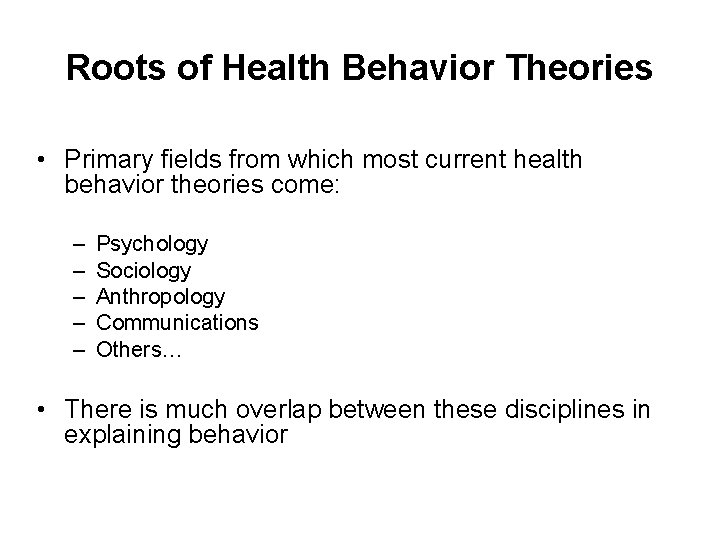 Roots of Health Behavior Theories

• Primary fields from which most current health behavior theories come:

– Psychology
– Sociology
– Anthropology
– Communications
– Others…

• There is much overlap between these disciplines in explaining behavior